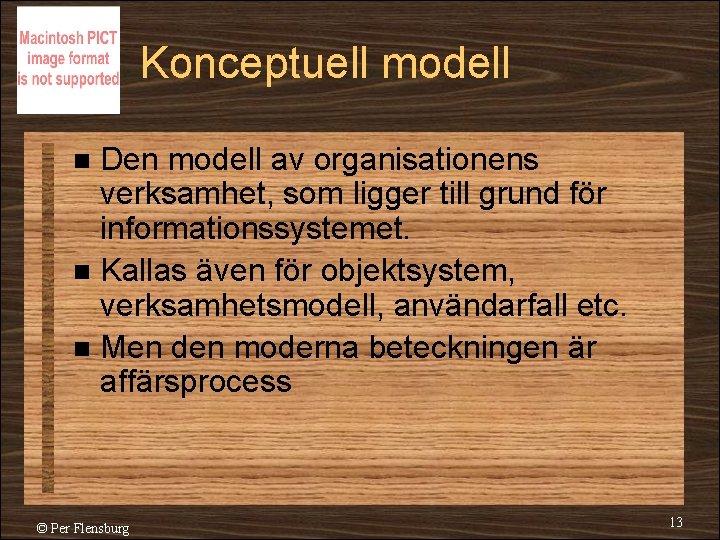 Macintosh PICT image format is not supported

Konceptuell modell

■ Den modell av organisationens verksamhet, som ligger till grund för informationssystemet.
■ Kallas även för objektsystem, verksamhetsmodell, användarfall etc.
■ Men den moderna beteckningen är affärsprocess

© Per Flensburg

13